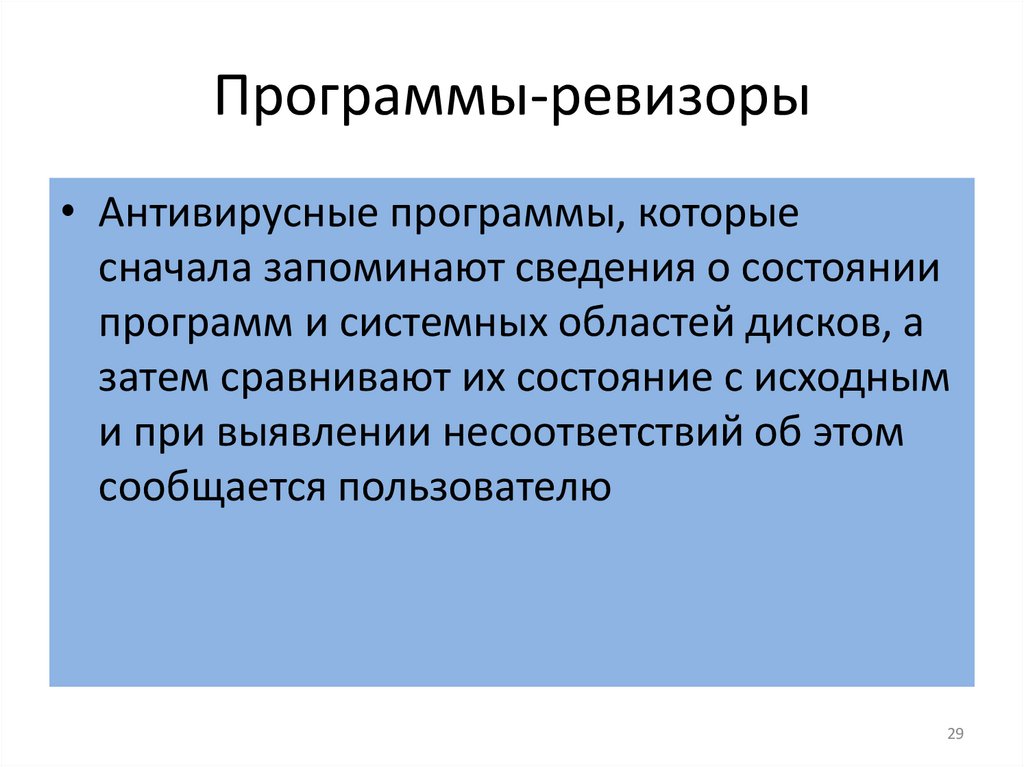 Программы-ревизоры

• Антивирусные программы, которые сначала запоминают сведения о состоянии программ и системных областей дисков, а затем сравнивают их состояние с исходным и при выявлении несоответствий об этом сообщается пользователю

29